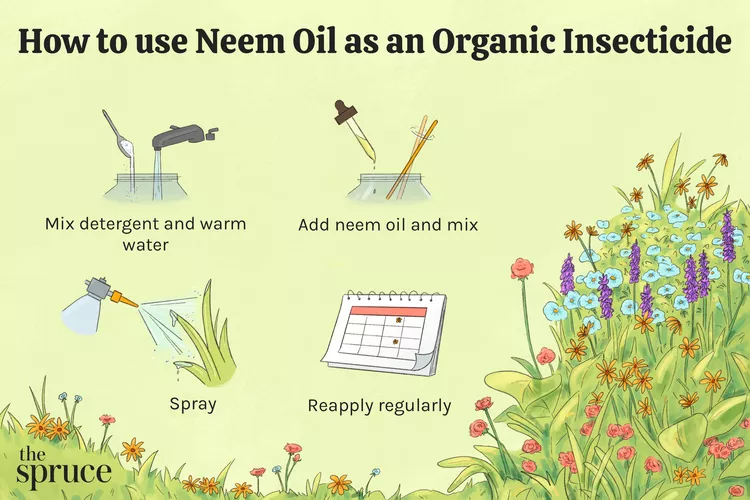 How to use Neem Oil as an Organic Insecticide

Mix detergent and warm water

Add neem oil and mix

Spray

Reapply regularly

the spruce